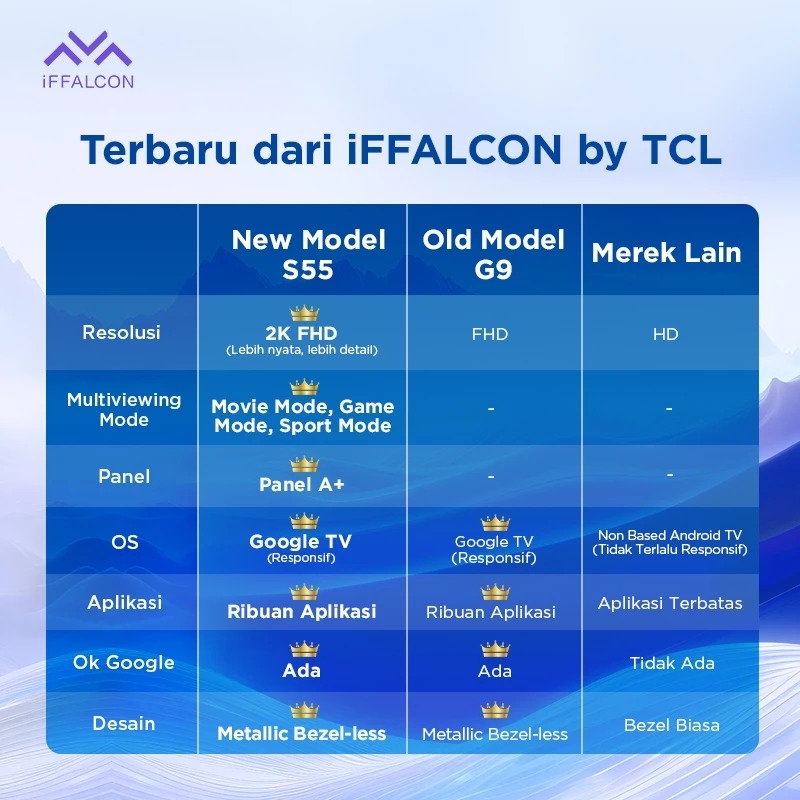 iFFALCON

Terbaru dari iFFALCON by TCL

| | New Model S55 | Old Model G9 | Merek Lain |
|---|---|---|---|
| Resolusi | 2K FHD (Lebih nyata, lebih detail) | FHD | HD |
| Multiviewing Mode | Movie Mode, Game Mode, Sport Mode | - | - |
| Panel | Panel A+ | - | - |
| OS | Google TV (Responsif) | Google TV (Responsif) | Non Based Android TV (Tidak Terlalu Responsif) |
| Aplikasi | Ribuan Aplikasi | Ribuan Aplikasi | Aplikasi Terbatas |
| Ok Google | Ada | Ada | Tidak Ada |
| Desain | Metallic Bezel-less | Metallic Bezel-less | Bezel Biasa |